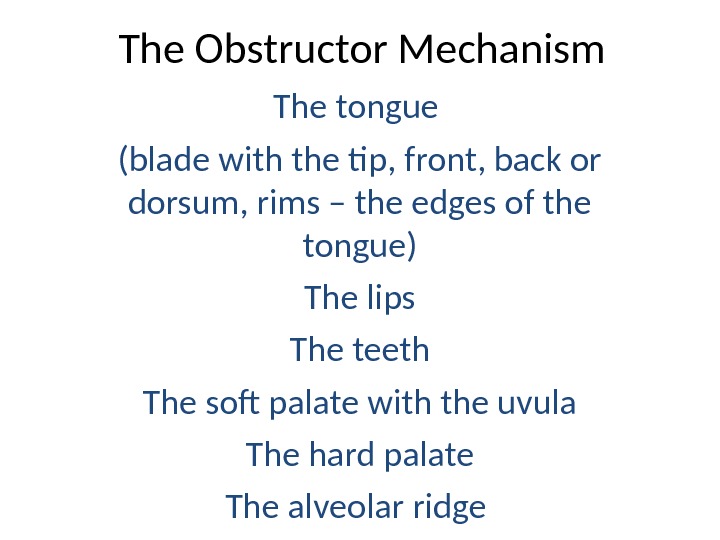 The Obstructor Mechanism

The tongue

(blade with the tip, front, back or dorsum, rims – the edges of the tongue)

The lips

The teeth

The soft palate with the uvula

The hard palate

The alveolar ridge